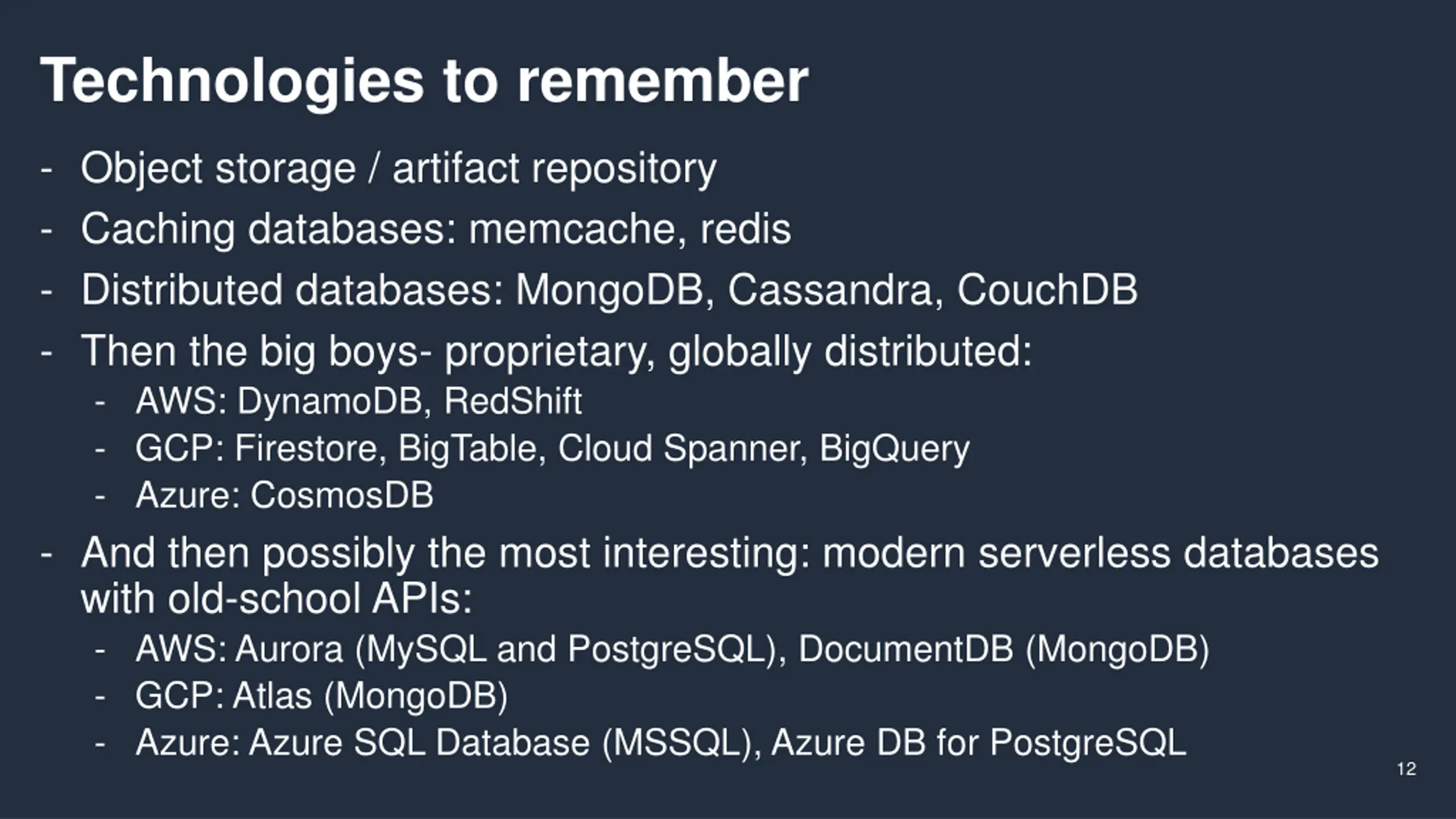 Technologies to remember

- Object storage / artifact repository
- Caching databases: memcache, redis
- Distributed databases: MongoDB, Cassandra, CouchDB
- Then the big boys- proprietary, globally distributed:
  - AWS: DynamoDB, RedShift
  - GCP: Firestore, BigTable, Cloud Spanner, BigQuery
  - Azure: CosmosDB
- And then possibly the most interesting: modern serverless databases with old-school APIs:
  - AWS: Aurora (MySQL and PostgreSQL), DocumentDB (MongoDB)
  - GCP: Atlas (MongoDB)
  - Azure: Azure SQL Database (MSSQL), Azure DB for PostgreSQL

12